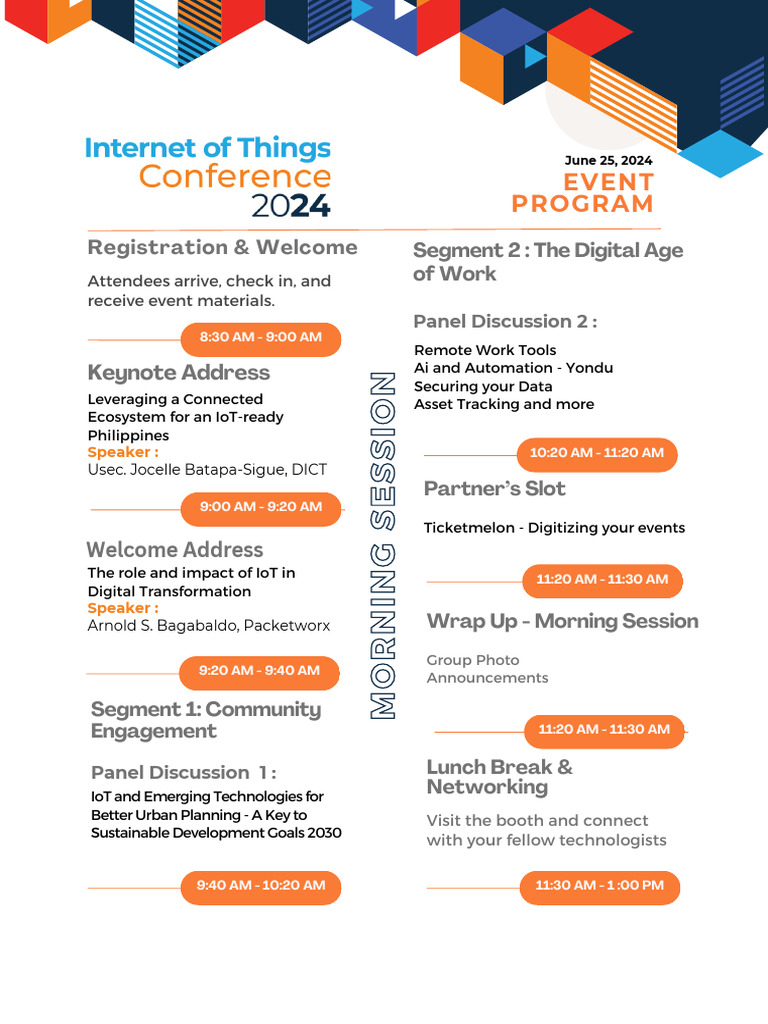 Internet of Things Conference 2024

June 25, 2024
EVENT PROGRAM

Registration & Welcome

Attendees arrive, check in, and receive event materials.

8:30 AM - 9:00 AM

Keynote Address

Leveraging a Connected Ecosystem for an IoT-ready Philippines
Speaker :
Usec. Jocelle Batapa-Sigue, DICT

9:00 AM - 9:20 AM

Welcome Address

The role and impact of IoT in Digital Transformation
Speaker :
Arnold S. Bagabaldo, Packetworx

9:20 AM - 9:40 AM

Segment 1: Community Engagement

Panel Discussion 1 :

IoT and Emerging Technologies for Better Urban Planning - A Key to Sustainable Development Goals 2030

9:40 AM - 10:20 AM

MORNING SESSION

Segment 2 : The Digital Age of Work

Panel Discussion 2 :

Remote Work Tools
Ai and Automation - Yondu
Securing your Data
Asset Tracking and more

10:20 AM - 11:20 AM

Partner's Slot

Ticketmelon - Digitizing your events

11:20 AM - 11:30 AM

Wrap Up - Morning Session

Group Photo
Announcements

11:20 AM - 11:30 AM

Lunch Break & Networking

Visit the booth and connect with your fellow technologists

11:30 AM - 1 :00 PM